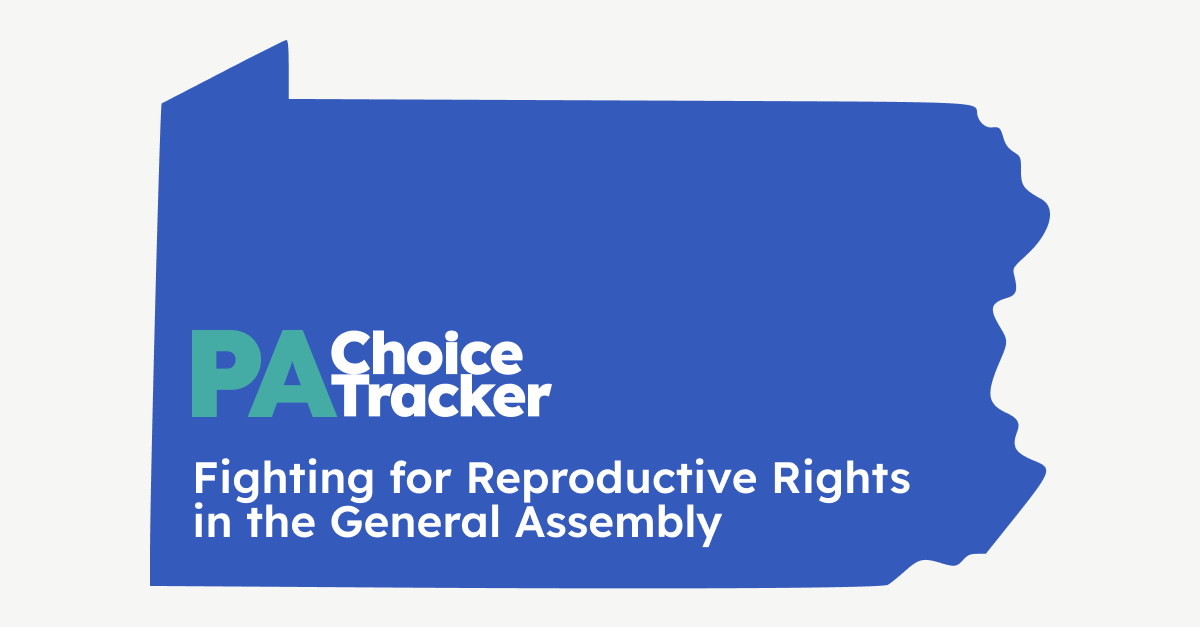 PA Choice Tracker

Fighting for Reproductive Rights in the General Assembly